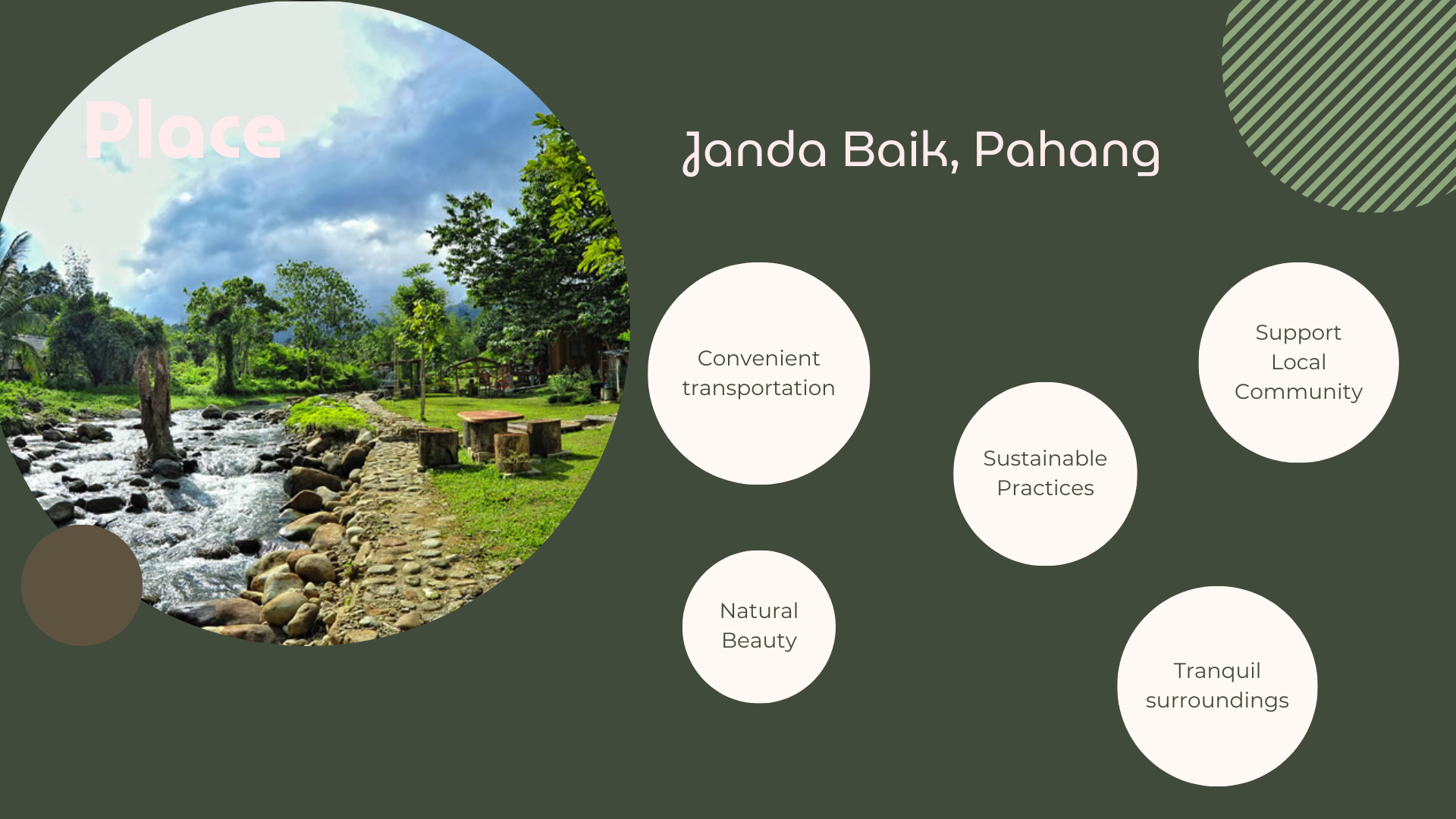 Place

Janda Baik, Pahang

Convenient transportation

Support Local Community

Sustainable Practices

Natural Beauty

Tranquil surroundings